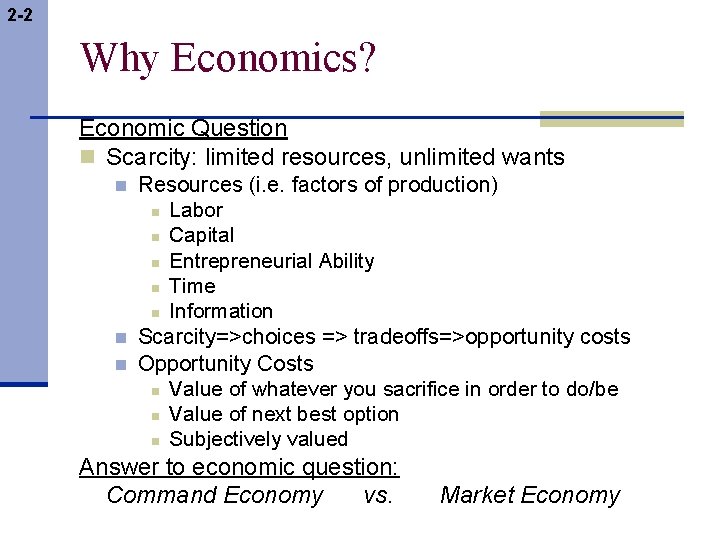 2-2

Why Economics?

Economic Question

• Scarcity: limited resources, unlimited wants
• Resources (i.e. factors of production)
• Labor
• Capital
• Entrepreneurial Ability
• Time
• Information
• Scarcity=>choices => tradeoffs=>opportunity costs
• Opportunity Costs
• Value of whatever you sacrifice in order to do/be
• Value of next best option
• Subjectively valued

Answer to economic question:

Command Economy vs. Market Economy